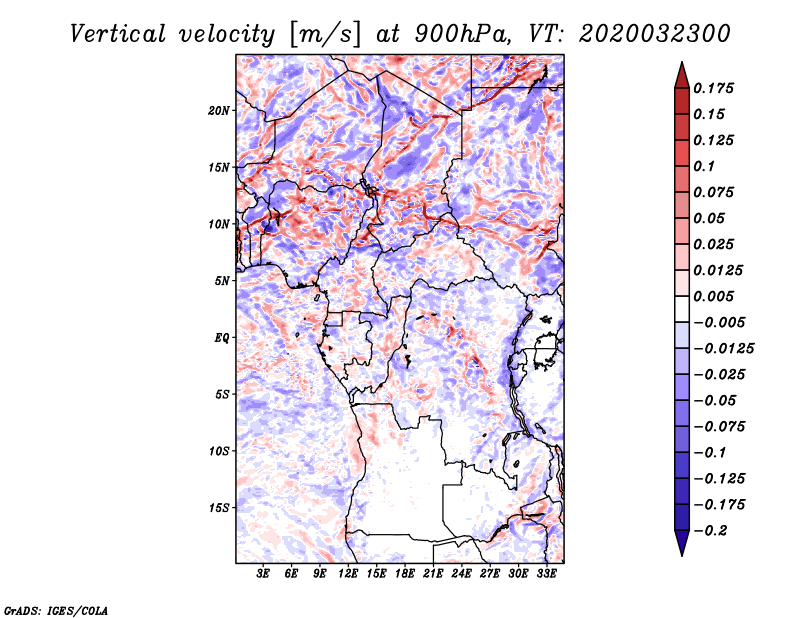 Vertical velocity [m/s] at 900hPa, VT: 2020032300

20N
15N
10N
5N
EQ
5S
10S
15S

3E 6E 9E 12E 15E 18E 21E 24E 27E 30E 33E

0.175
0.15
0.125
0.1
0.075
0.05
0.025
0.0125
0.005
−0.005
−0.0125
−0.025
−0.05
−0.075
−0.1
−0.125
−0.175
−0.2

GrADS: IGES/COLA